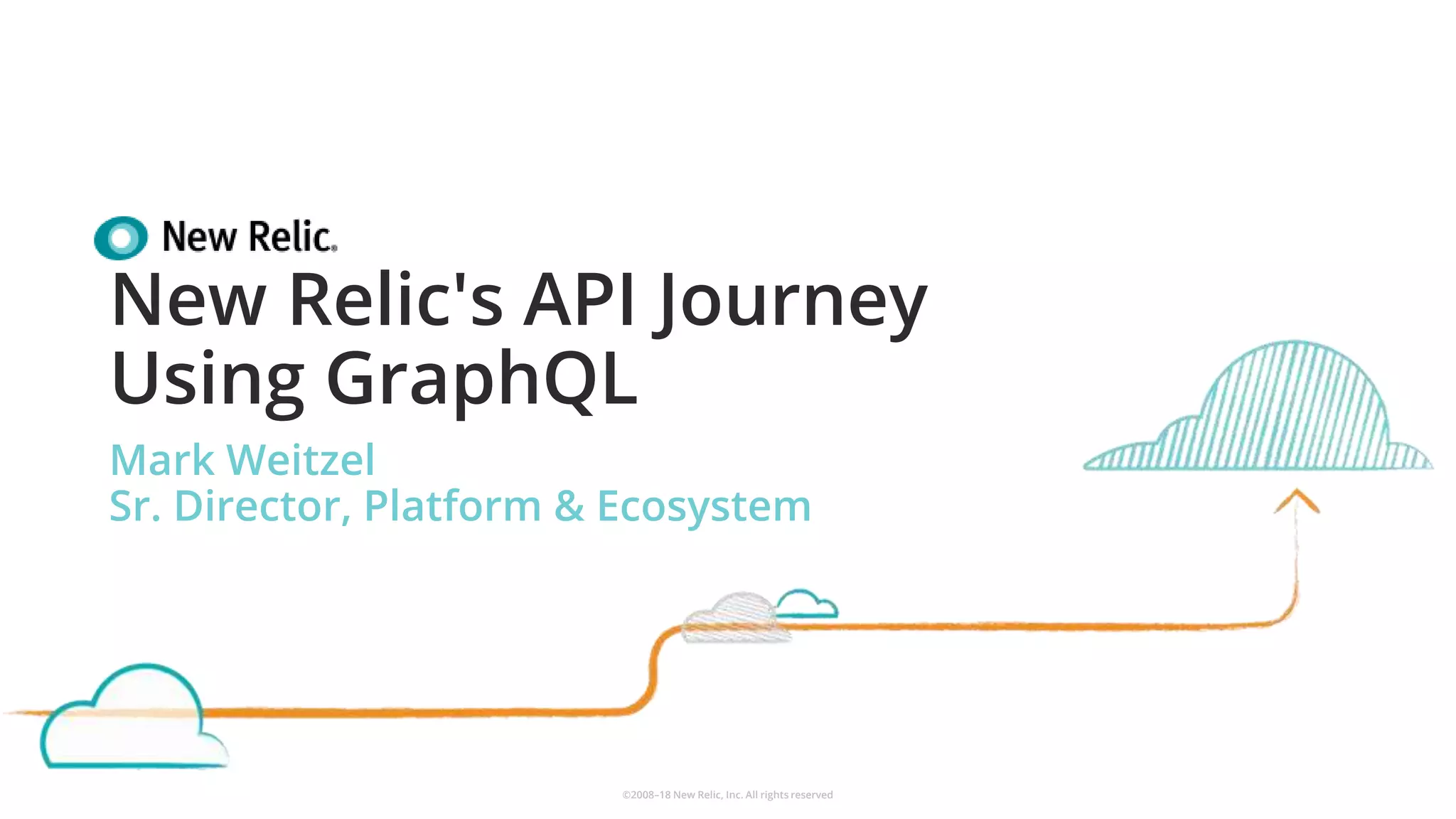 New Relic.

New Relic's API Journey Using GraphQL

Mark Weitzel
Sr. Director, Platform & Ecosystem

©2008–18 New Relic, Inc. All rights reserved